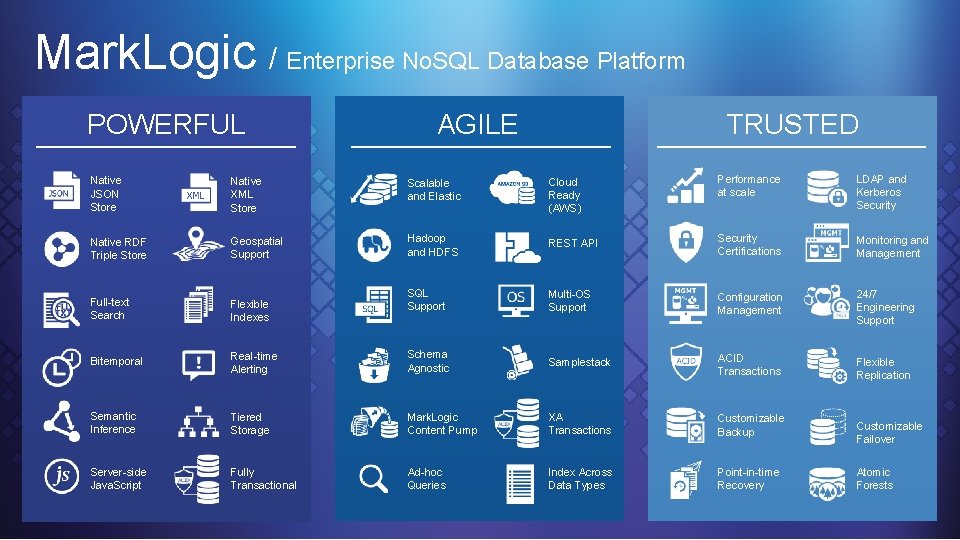 MarkLogic / Enterprise NoSQL Database Platform

POWERFUL

JSON Native JSON Store

XML Native XML Store

Native RDF Triple Store

Geospatial Support

Full-text Search

Flexible Indexes

Bitemporal

Real-time Alerting

Semantic Inference

Tiered Storage

js Server-side JavaScript

ACID Fully Transactional

AGILE

Scalable and Elastic

AMAZON S3 Cloud Ready (AWS)

Hadoop and HDFS

REST API

SQL SQL Support

OS Multi-OS Support

Schema Agnostic

Samplestack

MarkLogic Content Pump

ACID XA Transactions

Ad-hoc Queries

Index Across Data Types

TRUSTED

Performance at scale

LDAP and Kerberos Security

Security Certifications

MGMT Monitoring and Management

MGMT Configuration Management

24/7 Engineering Support

ACID ACID Transactions

Flexible Replication

Customizable Backup

Customizable Failover

Point-in-time Recovery

Atomic Forests